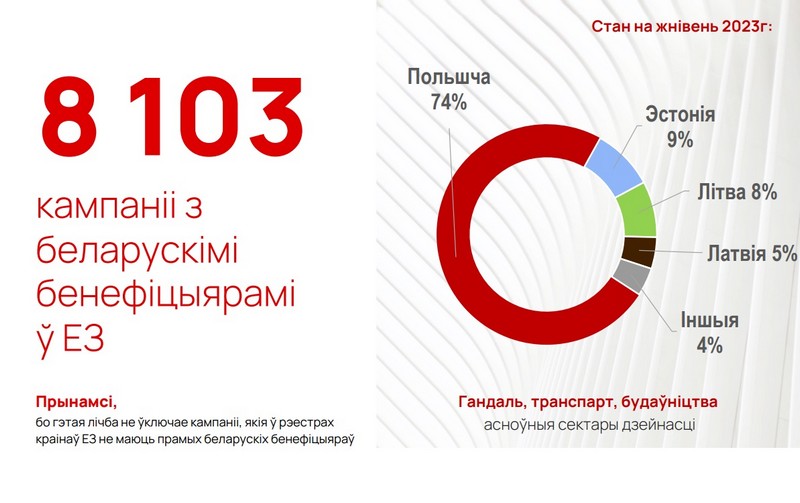 8 103

кампаніі з беларускімі бенефіцыярамі ў ЕЗ

Прынамсі,
бо гэтая лічба не ўключае кампаніі, якія ў рэестрах краінаў ЕЗ не маюць прамых беларускіх бенефіцыяраў

Стан на жнівень 2023г:

Польшча 74%

Эстонія 9%

Літва 8%

Латвія 5%

Іншыя 4%

Гандаль, транспарт, будаўніцтва
асноўныя сектары дзейнасці